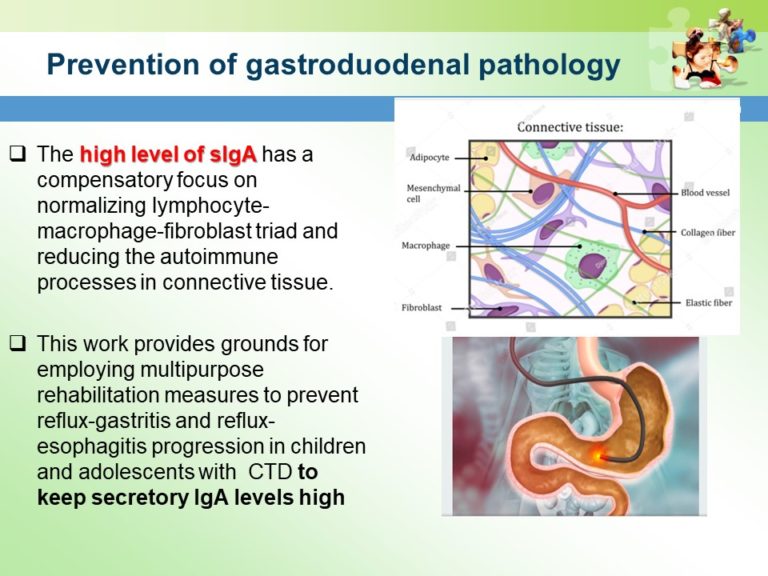 Prevention of gastroduodenal pathology

❑ The high level of sIgA has a compensatory focus on normalizing lymphocyte-macrophage-fibroblast triad and reducing the autoimmune processes in connective tissue.

❑ This work provides grounds for employing multipurpose rehabilitation measures to prevent reflux-gastritis and reflux-esophagitis progression in children and adolescents with CTD to keep secretory IgA levels high

Connective tissue:

Adipocyte

Mesenchymal cell

Macrophage

Fibroblast

Blood vessel

Collagen fiber

Elastic fiber